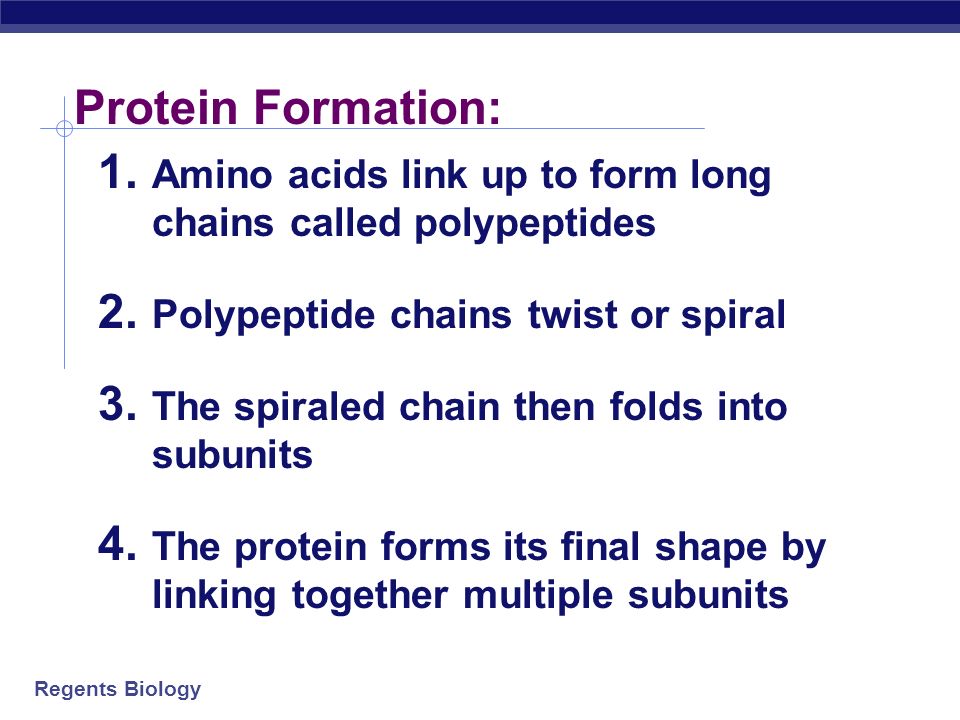 Protein Formation:

1. Amino acids link up to form long chains called polypeptides

2. Polypeptide chains twist or spiral

3. The spiraled chain then folds into subunits

4. The protein forms its final shape by linking together multiple subunits

Regents Biology